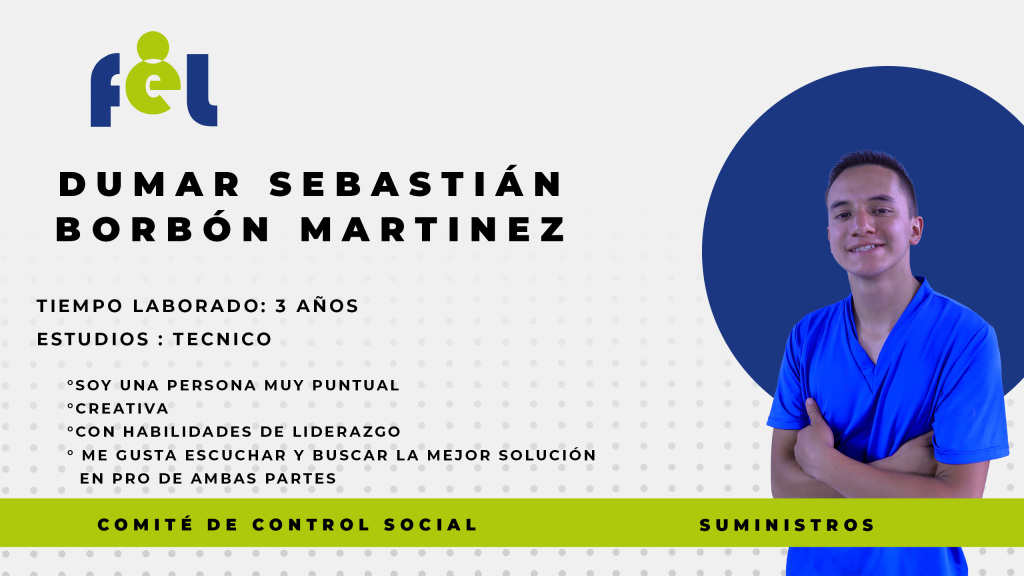 fel

DUMAR SEBASTIÁN BORBÓN MARTINEZ

TIEMPO LABORADO: 3 AÑOS

ESTUDIOS : TECNICO

°SOY UNA PERSONA MUY PUNTUAL
°CREATIVA
°CON HABILIDADES DE LIDERAZGO
° ME GUSTA ESCUCHAR Y BUSCAR LA MEJOR SOLUCIÓN EN PRO DE AMBAS PARTES

COMITÉ DE CONTROL SOCIAL

SUMINISTROS